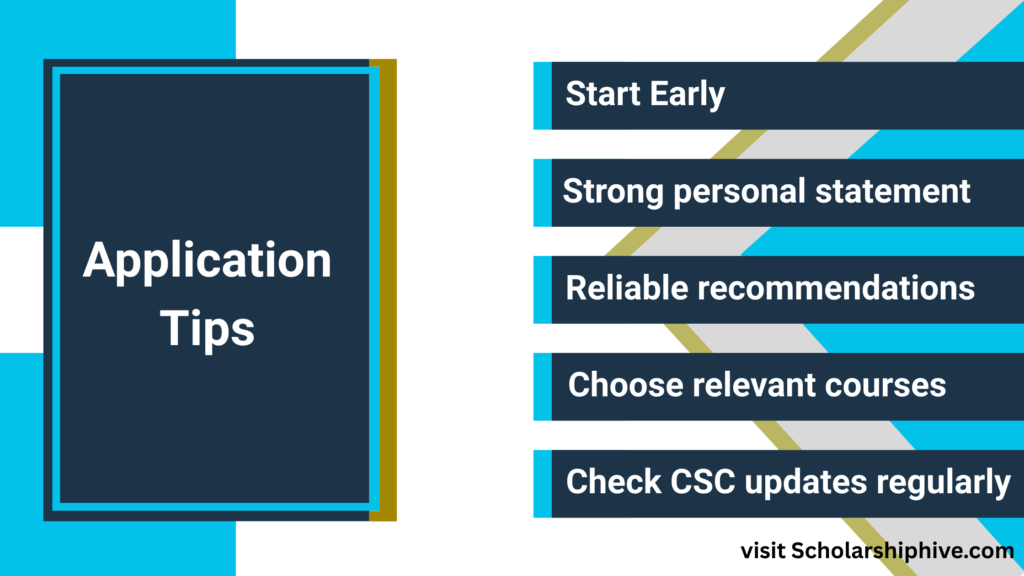 Application Tips

Start Early

Strong personal statement

Reliable recommendations

Choose relevant courses

Check CSC updates regularly

visit Scholarshiphive.com